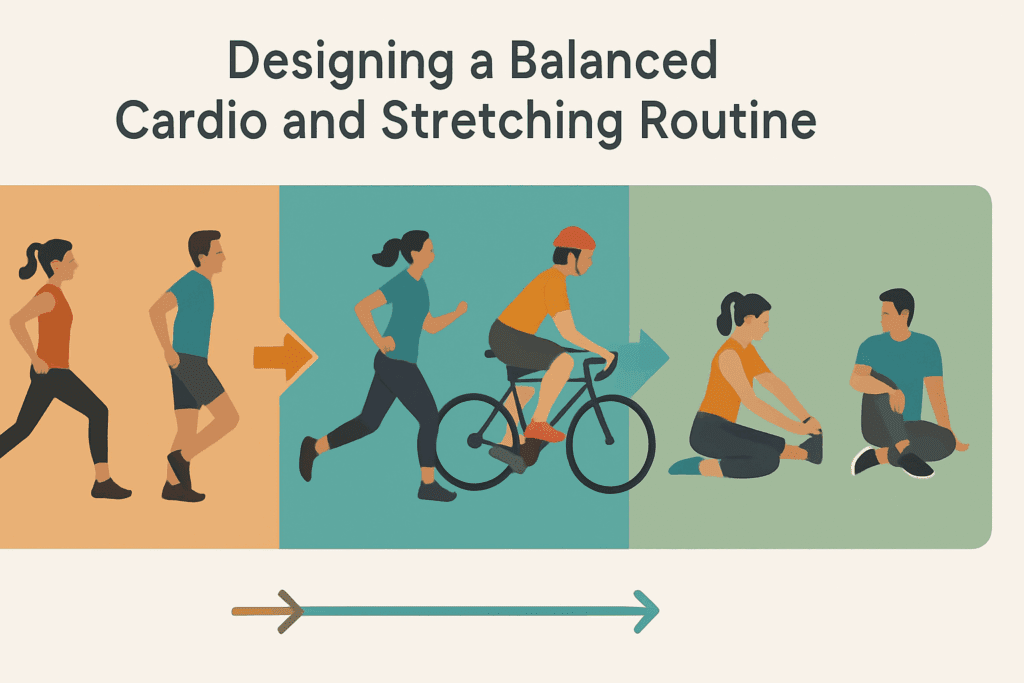 Designing a Balanced Cardio and Stretching Routine